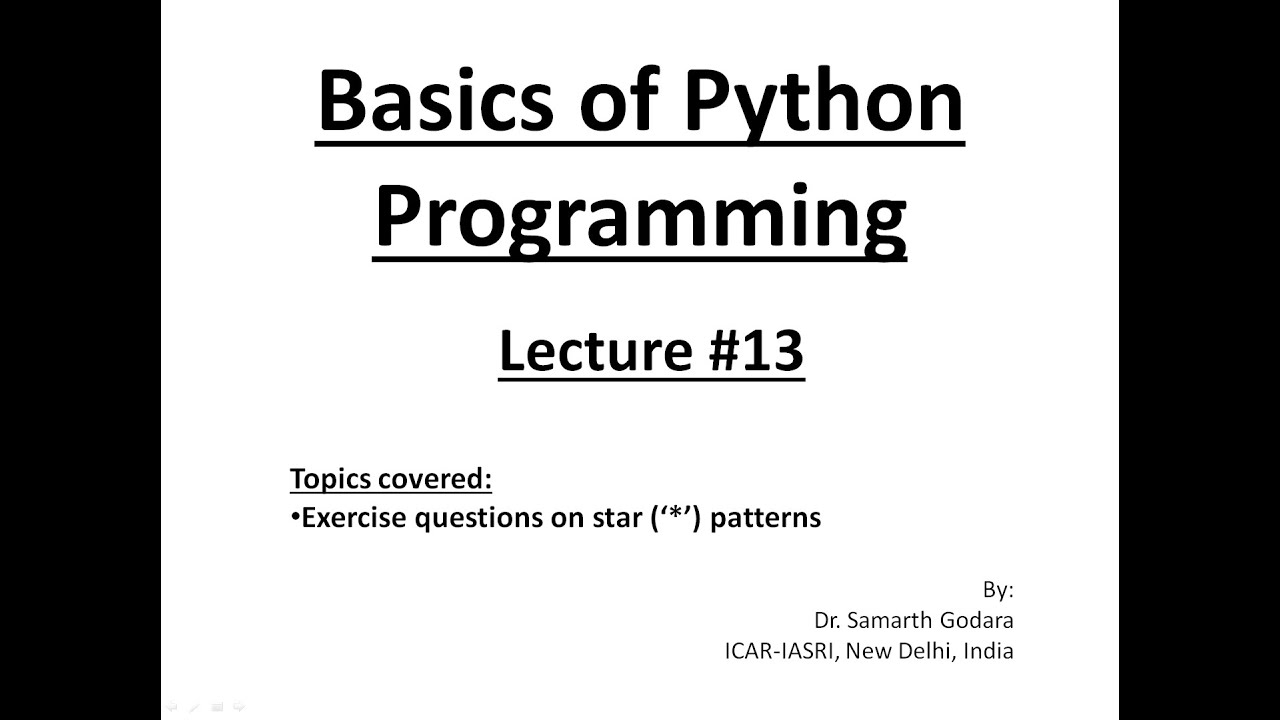 Basics of Python Programming

Lecture #13

Topics covered:
•Exercise questions on star (‘*’) patterns

By:
Dr. Samarth Godara
ICAR-IASRI, New Delhi, India